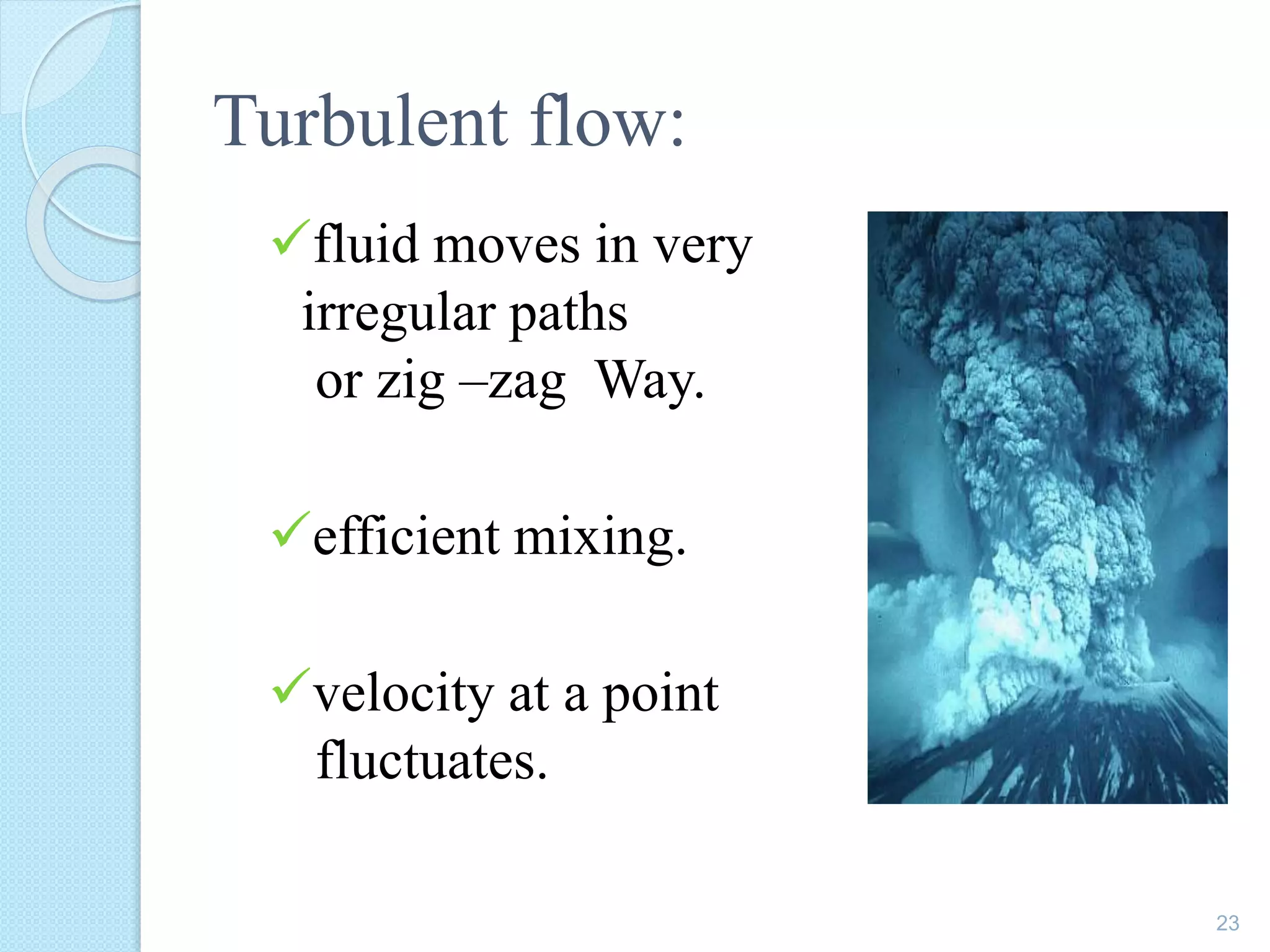 Turbulent flow:

✓fluid moves in very irregular paths or zig –zag Way.

✓efficient mixing.

✓velocity at a point fluctuates.

23